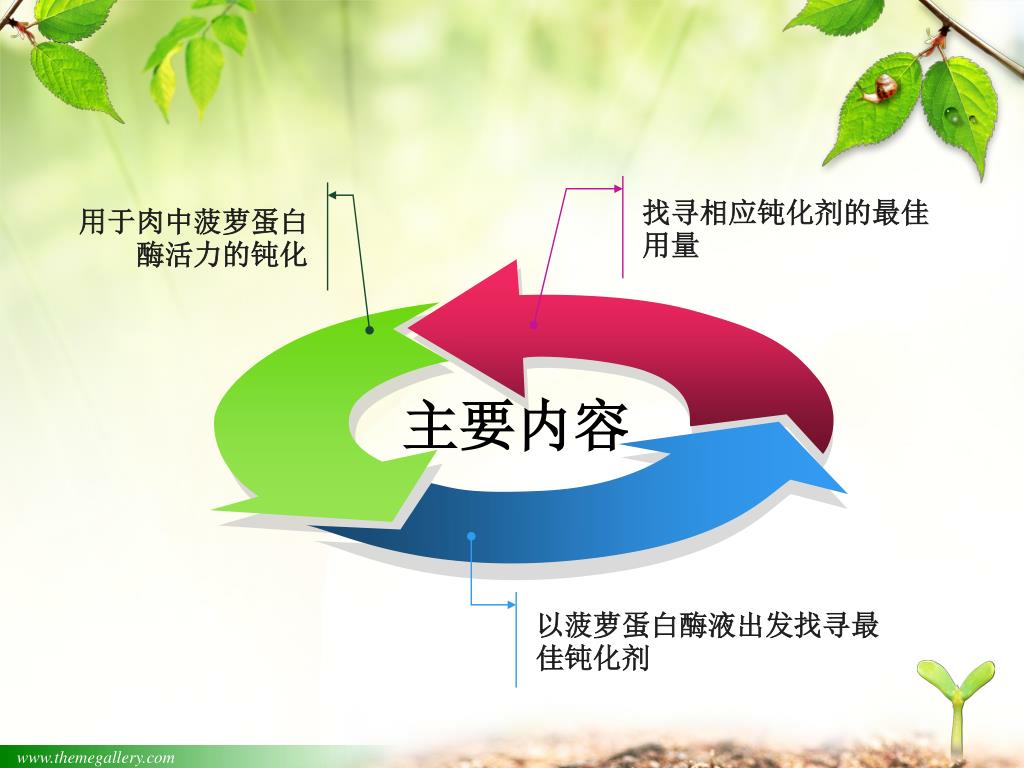 用于肉中菠萝蛋白酶活力的钝化

找寻相应钝化剂的最佳用量

主要内容

以菠萝蛋白酶液出发找寻最佳钝化剂

www.themegallery.com